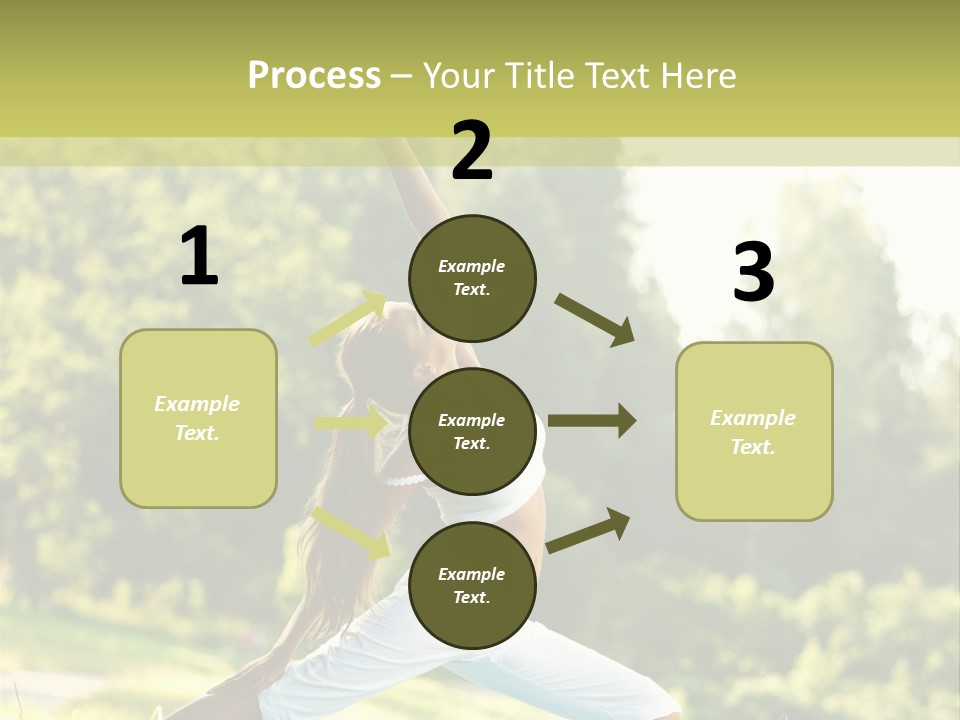 Process – Your Title Text Here

1

Example Text.

2

Example Text.

Example Text.

Example Text.

3

Example Text.